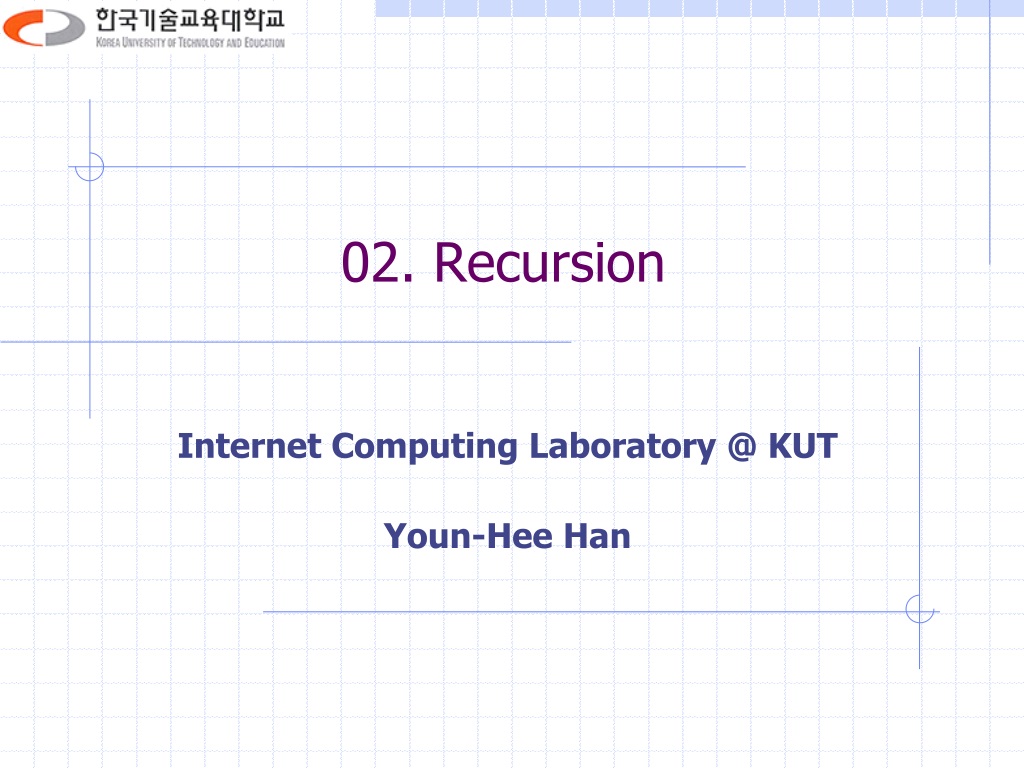 한국기술교육대학교
KOREA UNIVERSITY OF TECHNOLOGY AND EDUCATION

02. Recursion

Internet Computing Laboratory @ KUT

Youn-Hee Han